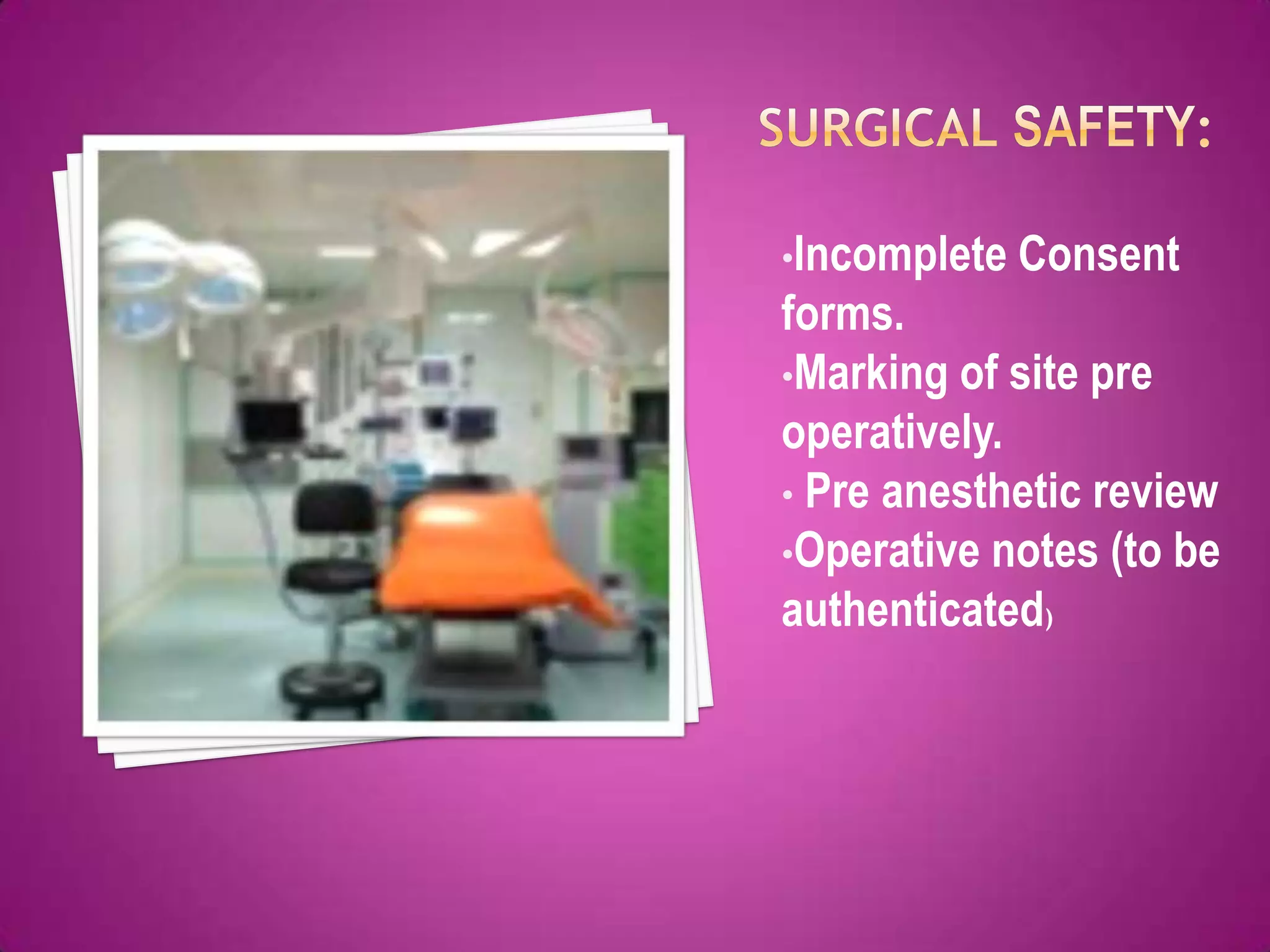 SURGICAL SAFETY:

•Incomplete Consent forms.
•Marking of site pre operatively.
• Pre anesthetic review
•Operative notes (to be authenticated)